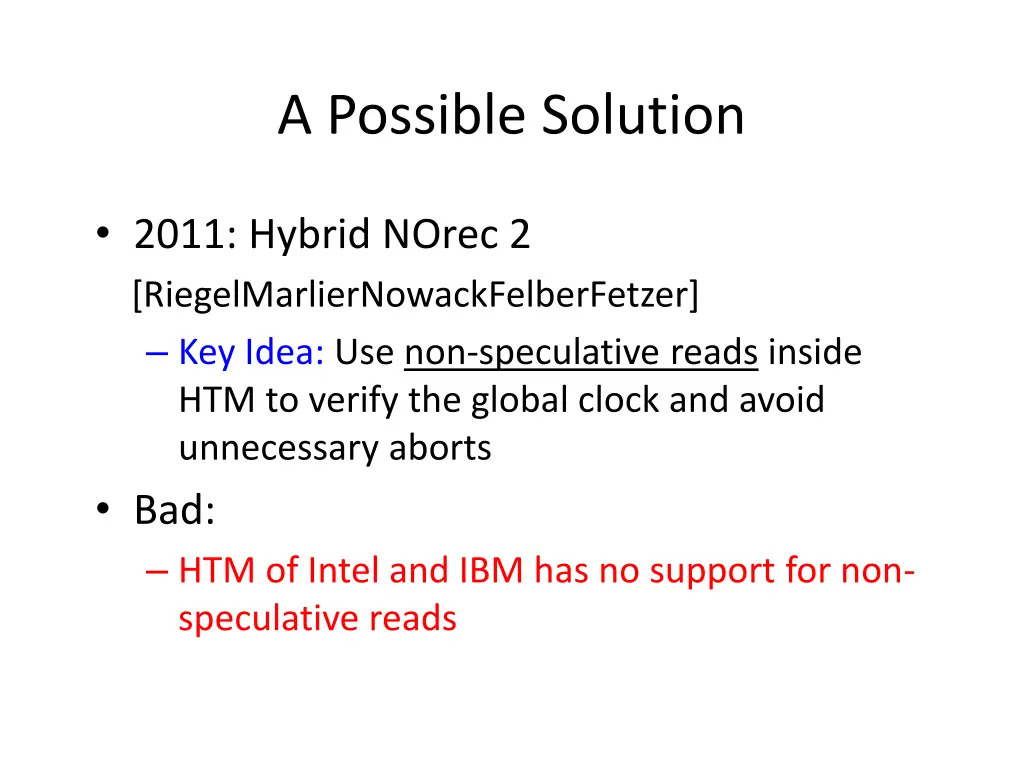 A Possible Solution

• 2011: Hybrid NOrec 2 [RiegelMarlierNowackFelberFetzer]
– Key Idea: Use non-speculative reads inside HTM to verify the global clock and avoid unnecessary aborts

• Bad:
– HTM of Intel and IBM has no support for non-speculative reads